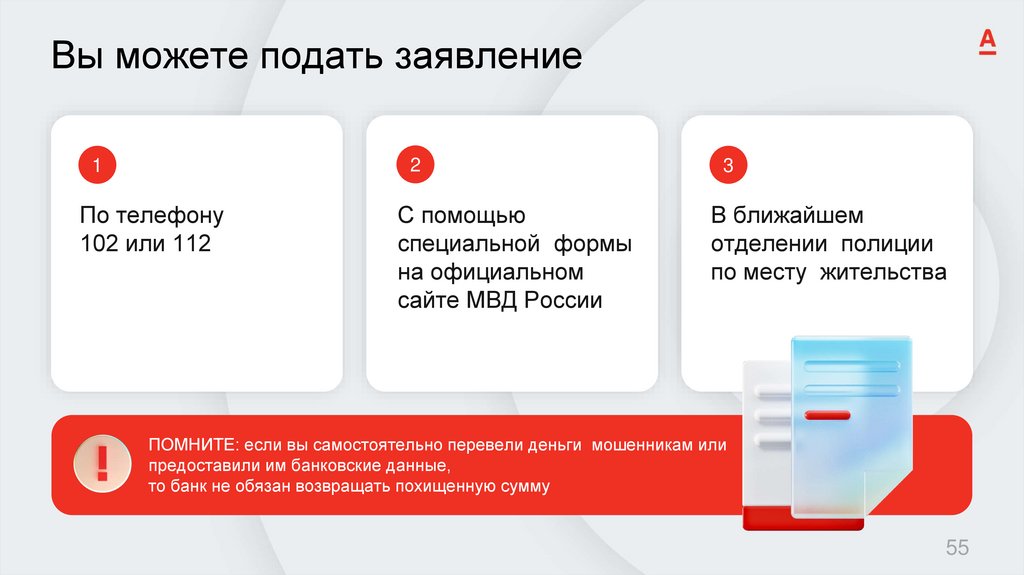 Вы можете подать заявление

А

1

По телефону 102 или 112

2

С помощью специальной формы на официальном сайте МВД России

3

В ближайшем отделении полиции по месту жительства

!

ПОМНИТЕ: если вы самостоятельно перевели деньги мошенникам или предоставили им банковские данные,
то банк не обязан возвращать похищенную сумму

55